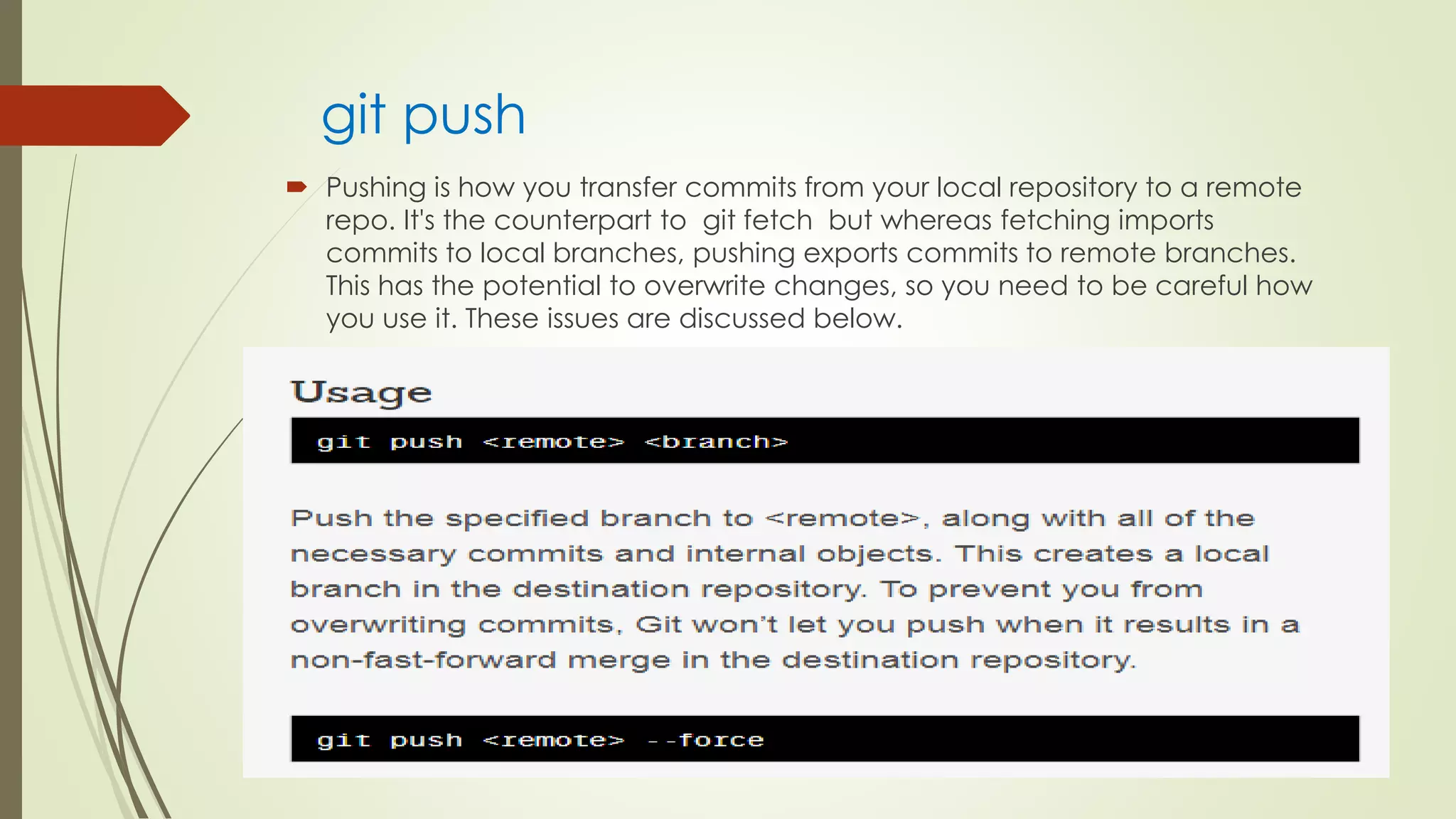 git push

Pushing is how you transfer commits from your local repository to a remote repo. It's the counterpart to  git fetch  but whereas fetching imports commits to local branches, pushing exports commits to remote branches. This has the potential to overwrite changes, so you need to be careful how you use it. These issues are discussed below.

Usage

git push <remote> <branch>

Push the specified branch to <remote>, along with all of the necessary commits and internal objects. This creates a local branch in the destination repository. To prevent you from overwriting commits, Git won't let you push when it results in a non-fast-forward merge in the destination repository.

git push <remote> --force